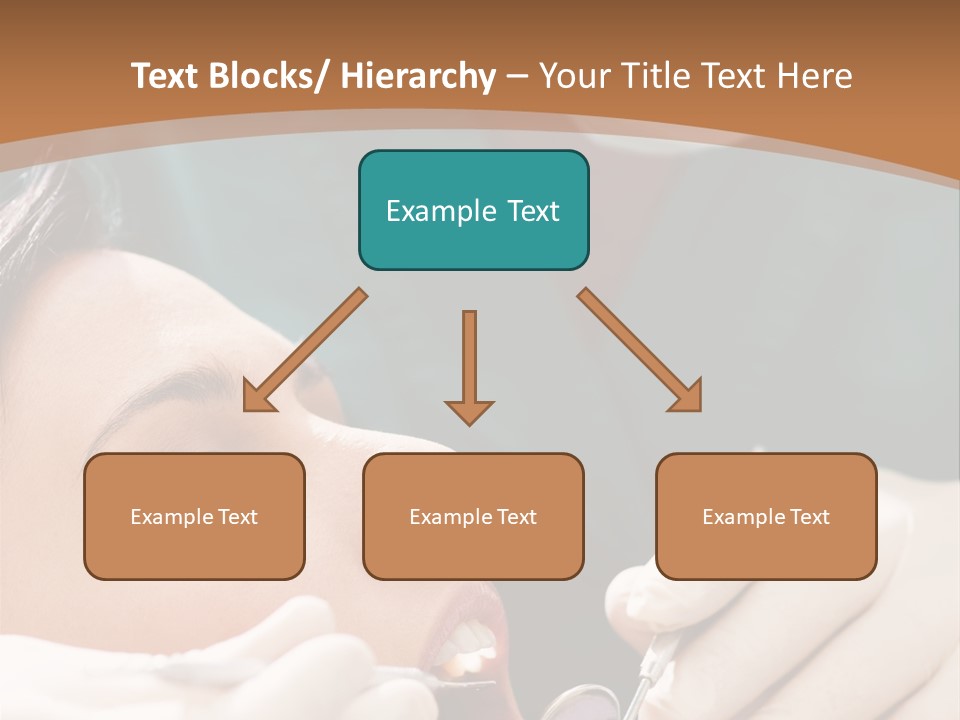 Text Blocks/ Hierarchy – Your Title Text Here

Example Text

Example Text

Example Text

Example Text